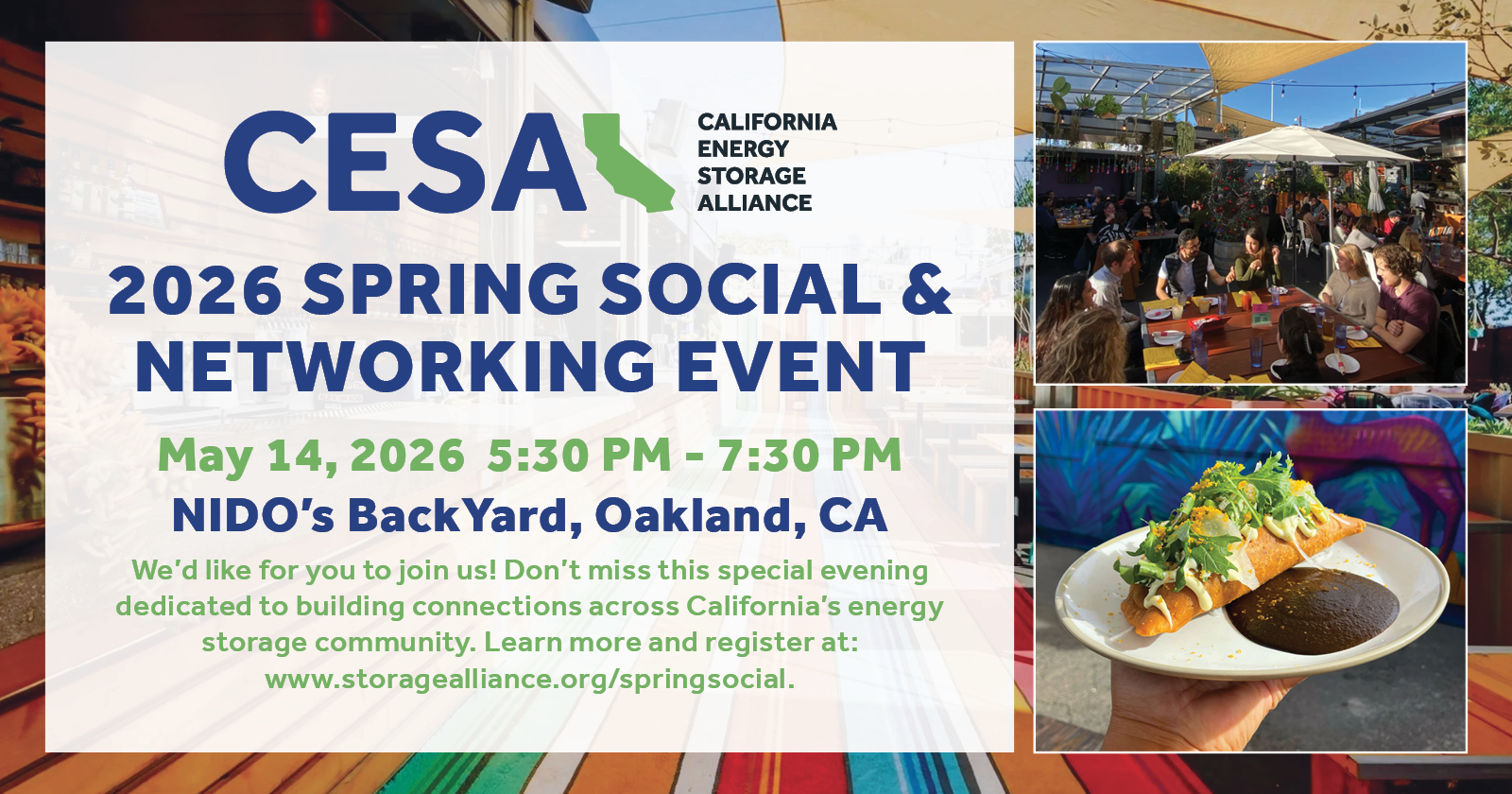 CESA CALIFORNIA ENERGY STORAGE ALLIANCE

2026 SPRING SOCIAL & NETWORKING EVENT

May 14, 2026 5:30 PM - 7:30 PM

NIDO's BackYard, Oakland, CA

We'd like for you to join us! Don't miss this special evening dedicated to building connections across California's energy storage community. Learn more and register at: www.storagealliance.org/springsocial.